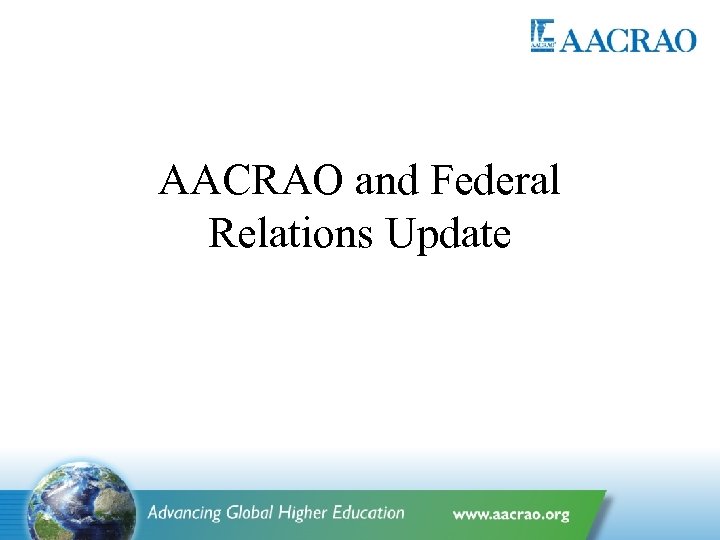 AACRAO

AACRAO and Federal Relations Update

Advancing Global Higher Education www.aacrao.org